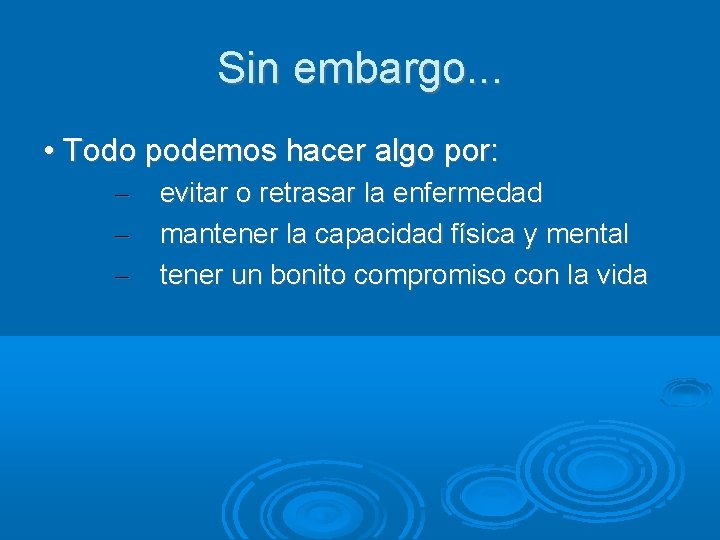 Sin embargo...

• Todo podemos hacer algo por:
– evitar o retrasar la enfermedad
– mantener la capacidad física y mental
– tener un bonito compromiso con la vida